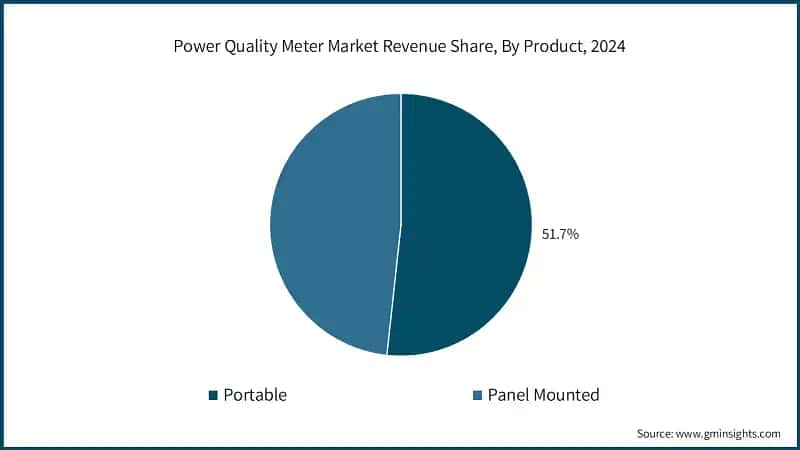 Power Quality Meter Market Revenue Share, By Product, 2024

51.7%

Portable

Panel Mounted

Source: www.gminsights.com